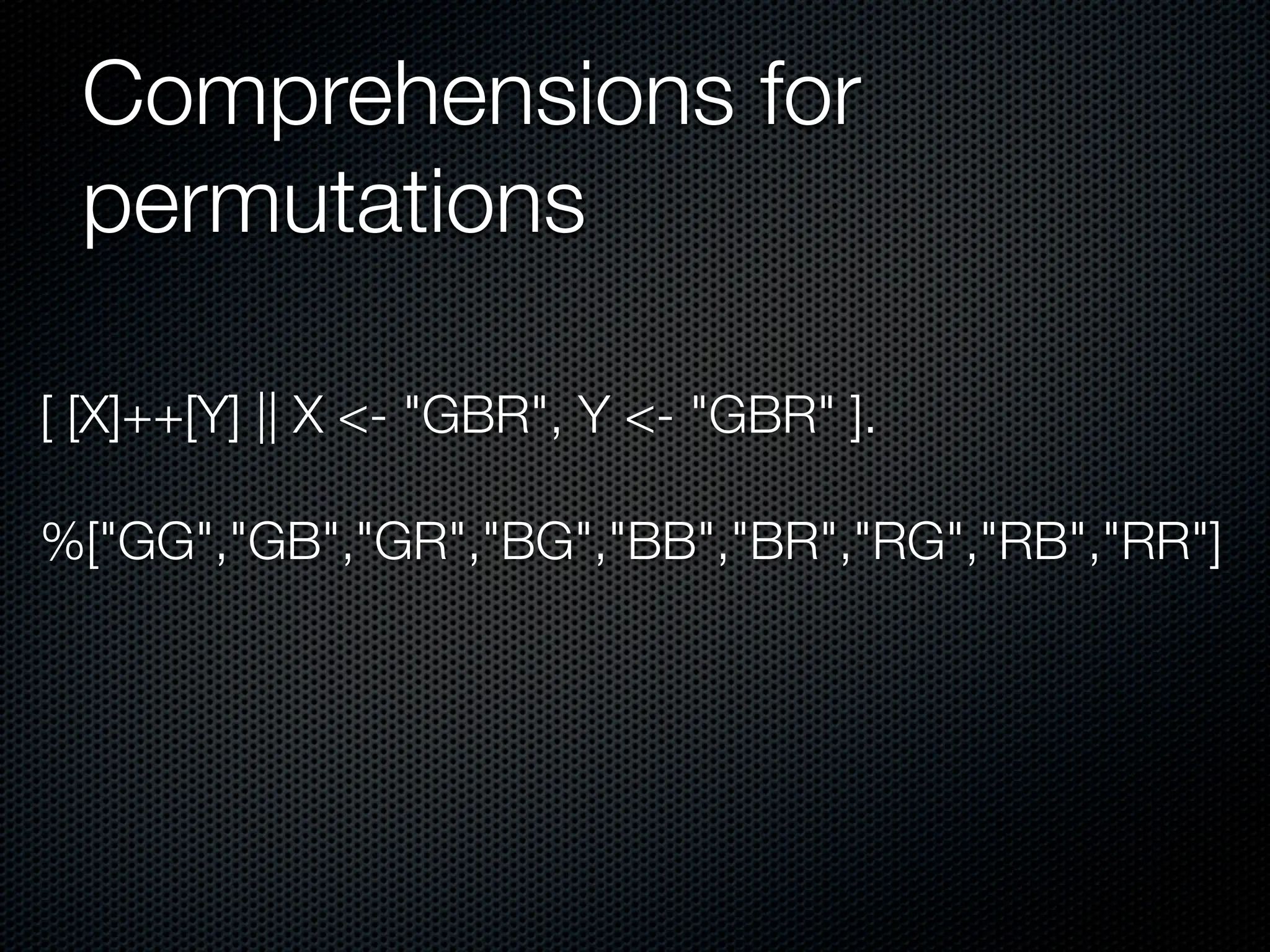 Comprehensions for permutations

[ [X]++[Y] || X <- "GBR", Y <- "GBR" ].

%["GG","GB","GR","BG","BB","BR","RG","RB","RR"]